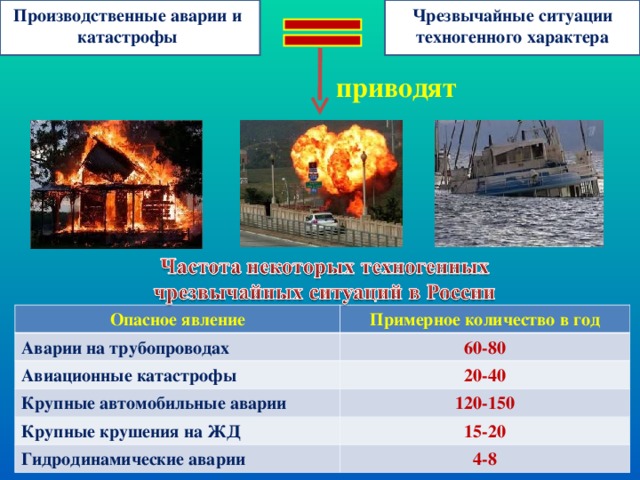 Производственные аварии и катастрофы

Чрезвычайные ситуации техногенного характера

приводят

Частота некоторых техногенных чрезвычайных ситуаций в России

| Опасное явление | Примерное количество в год |
|---|---|
| Аварии на трубопроводах | 60-80 |
| Авиационные катастрофы | 20-40 |
| Крупные автомобильные аварии | 120-150 |
| Крупные крушения на ЖД | 15-20 |
| Гидродинамические аварии | 4-8 |